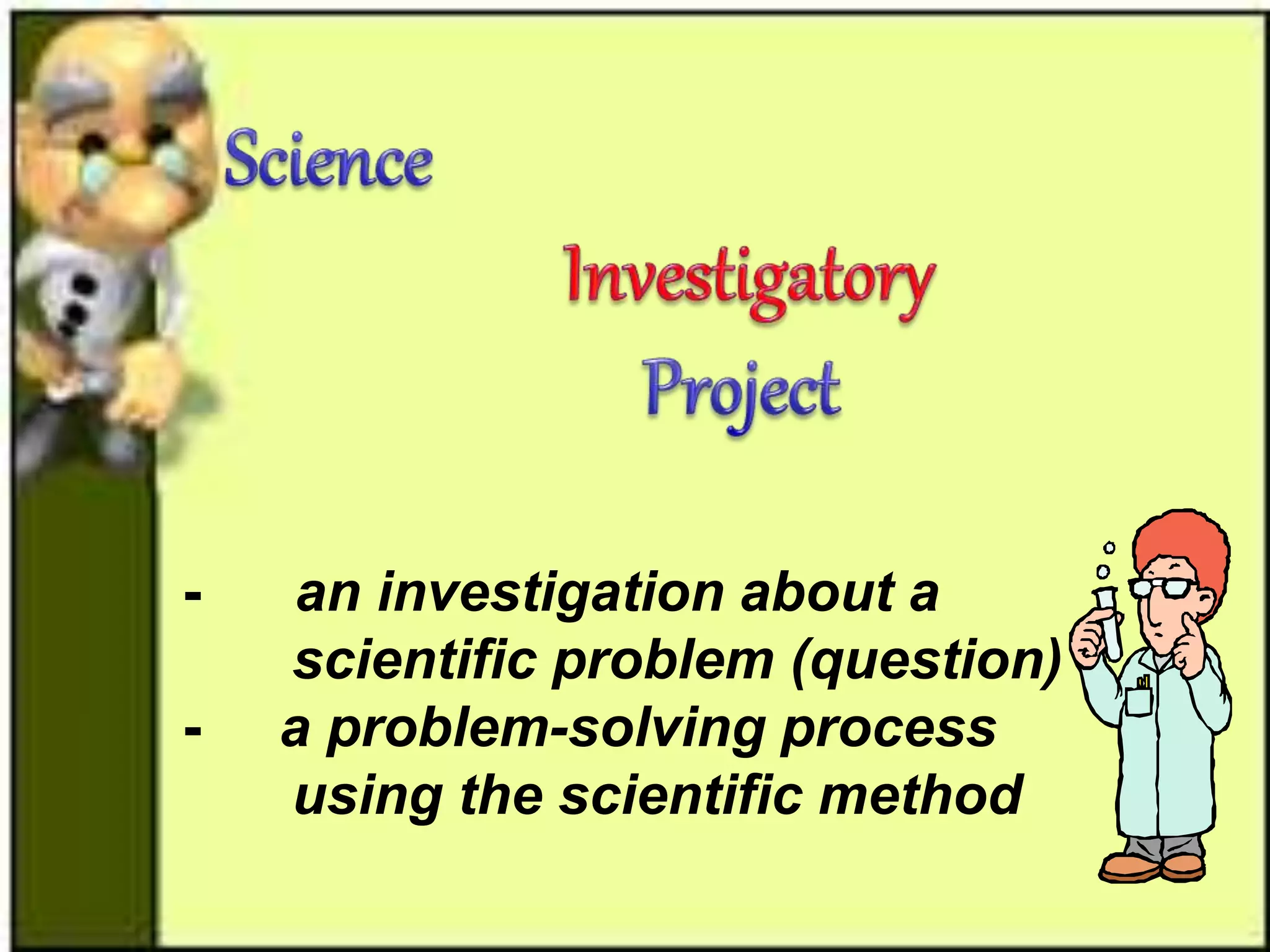 Science

Investigatory

Project

- an investigation about a scientific problem (question)
- a problem-solving process using the scientific method